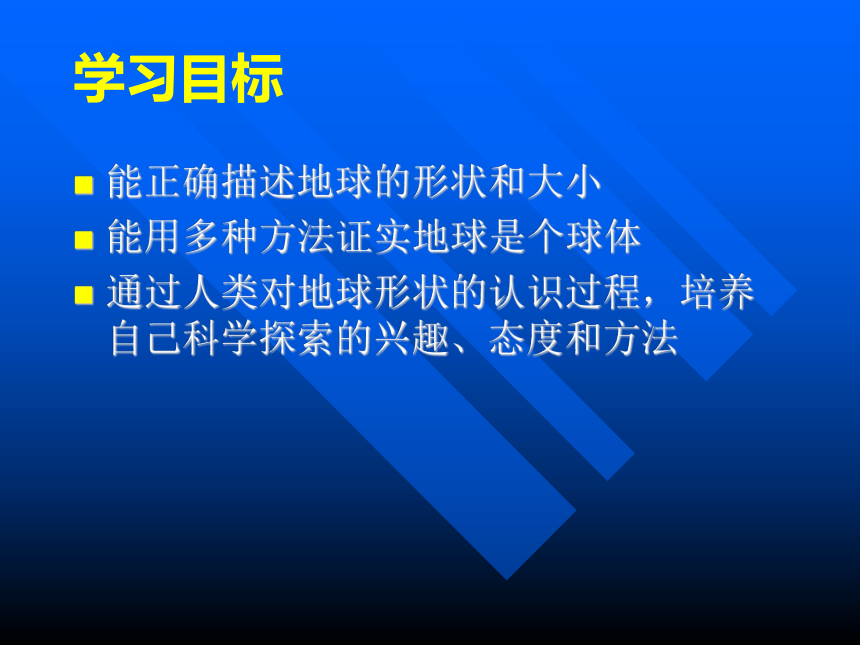 学习目标

■ 能正确描述地球的形状和大小

■ 能用多种方法证实地球是个球体

■ 通过人类对地球形状的认识过程，培养自己科学探索的兴趣、态度和方法